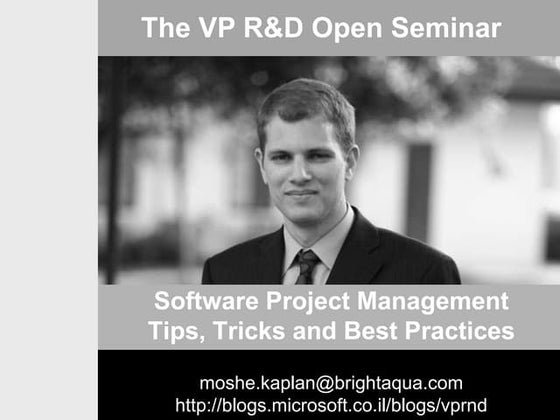 The VP R&D Open Seminar

Software Project Management
Tips, Tricks and Best Practices

moshe.kaplan@brightaqua.com
http://blogs.microsoft.co.il/blogs/vprnd